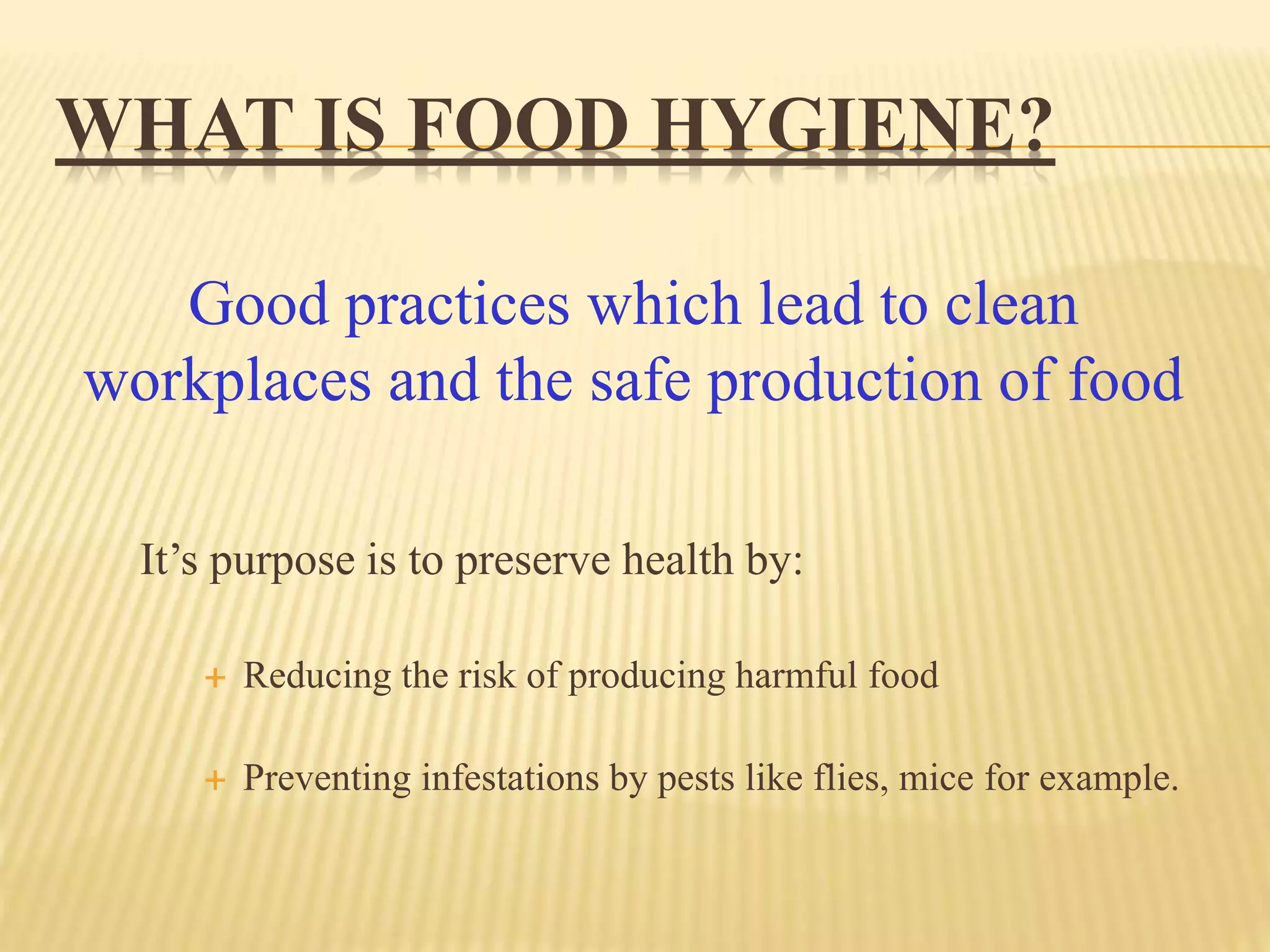 WHAT IS FOOD HYGIENE?

Good practices which lead to clean workplaces and the safe production of food

It’s purpose is to preserve health by:

+ Reducing the risk of producing harmful food

+ Preventing infestations by pests like flies, mice for example.